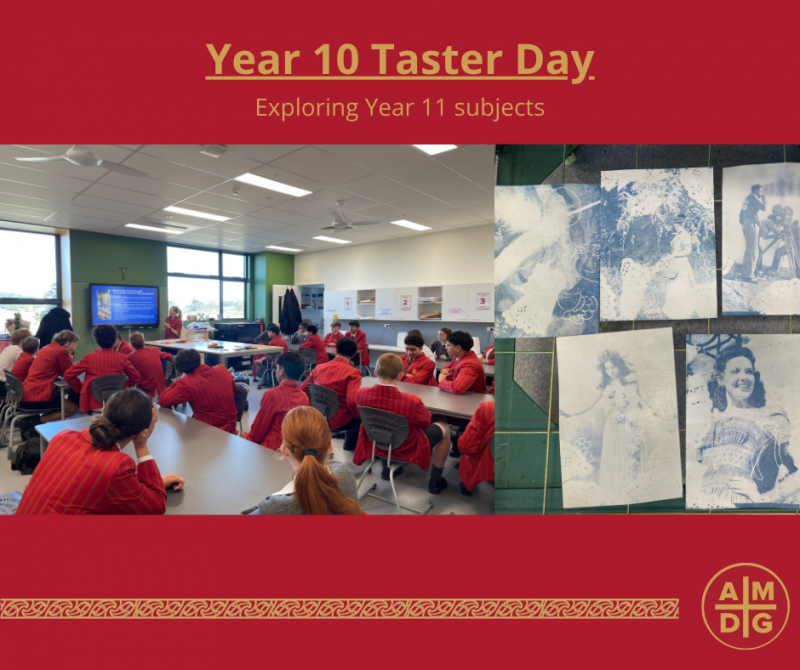 Year 10 Taster Day

Exploring Year 11 subjects

A M
D G